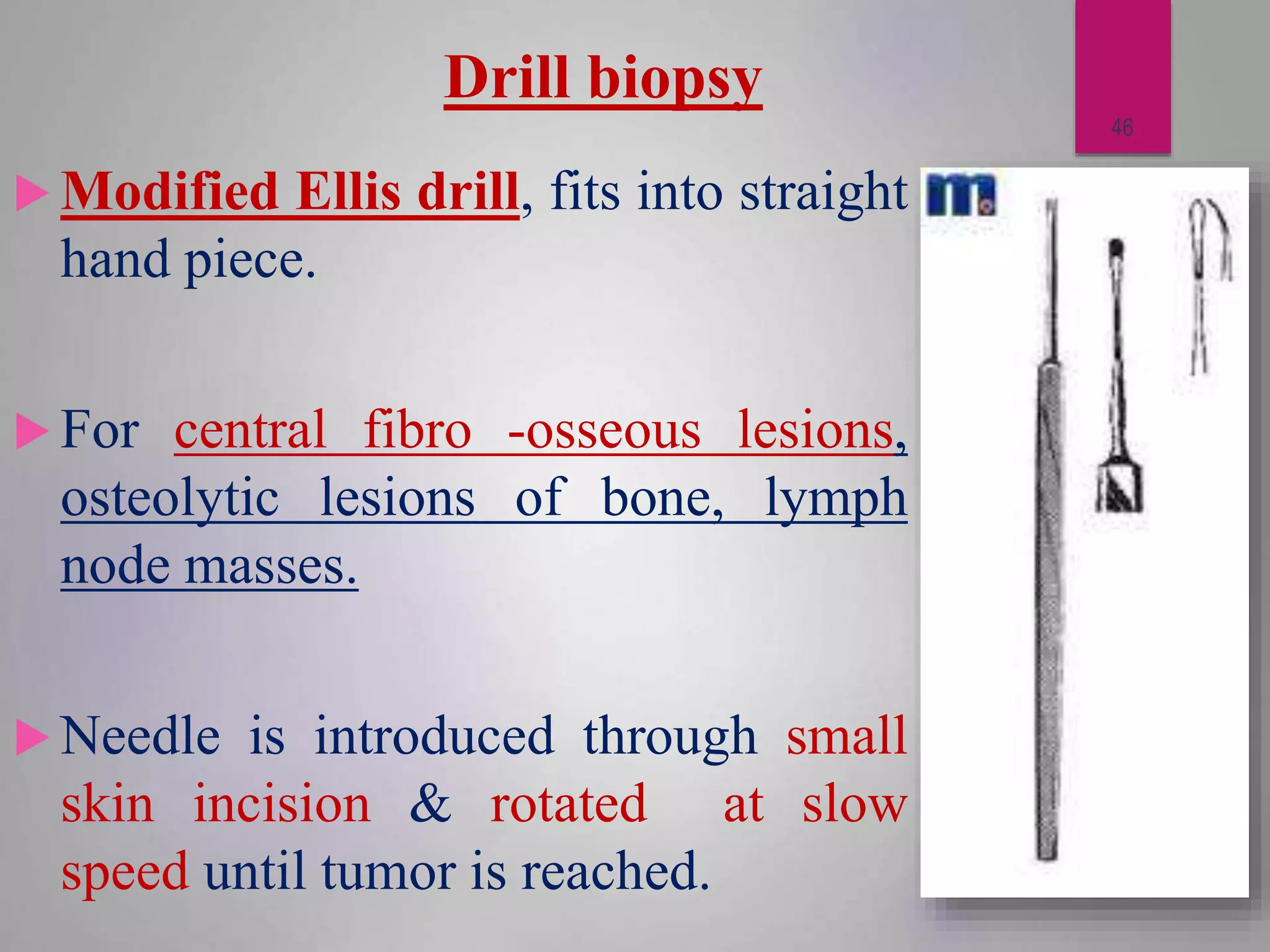 Drill biopsy

46

Modified Ellis drill, fits into straight hand piece.

For central fibro -osseous lesions, osteolytic lesions of bone, lymph node masses.

Needle is introduced through small skin incision & rotated at slow speed until tumor is reached.